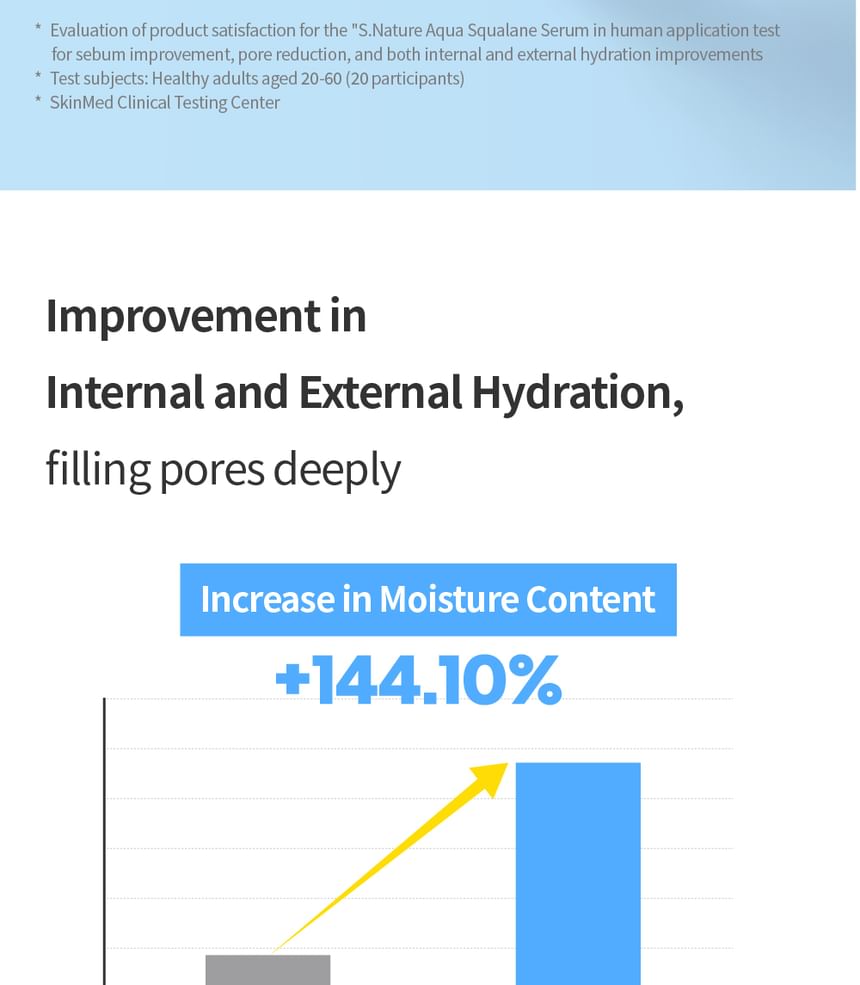 * Evaluation of product satisfaction for the "S.Nature Aqua Squalane Serum in human application test for sebum improvement, pore reduction, and both internal and external hydration improvements
* Test subjects: Healthy adults aged 20-60 (20 participants)
* SkinMed Clinical Testing Center

Improvement in
Internal and External Hydration,
filling pores deeply

Increase in Moisture Content

+144.10%